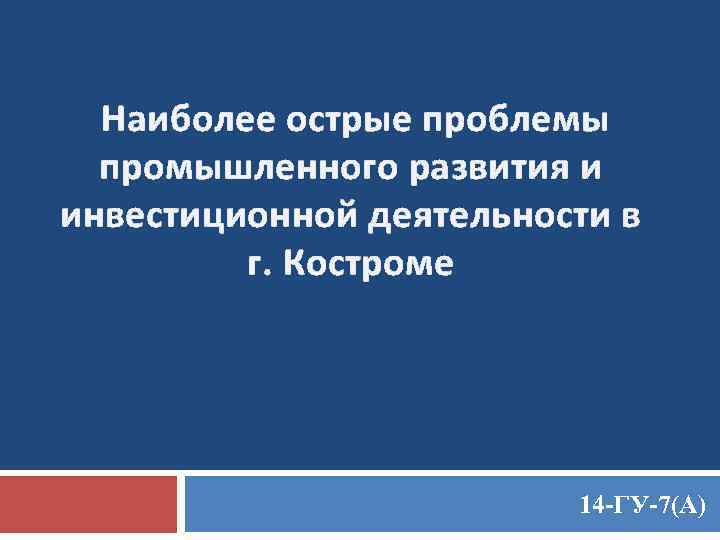 Наиболее острые проблемы промышленного развития и инвестиционной деятельности в г. Костроме

14-ГУ-7(А)